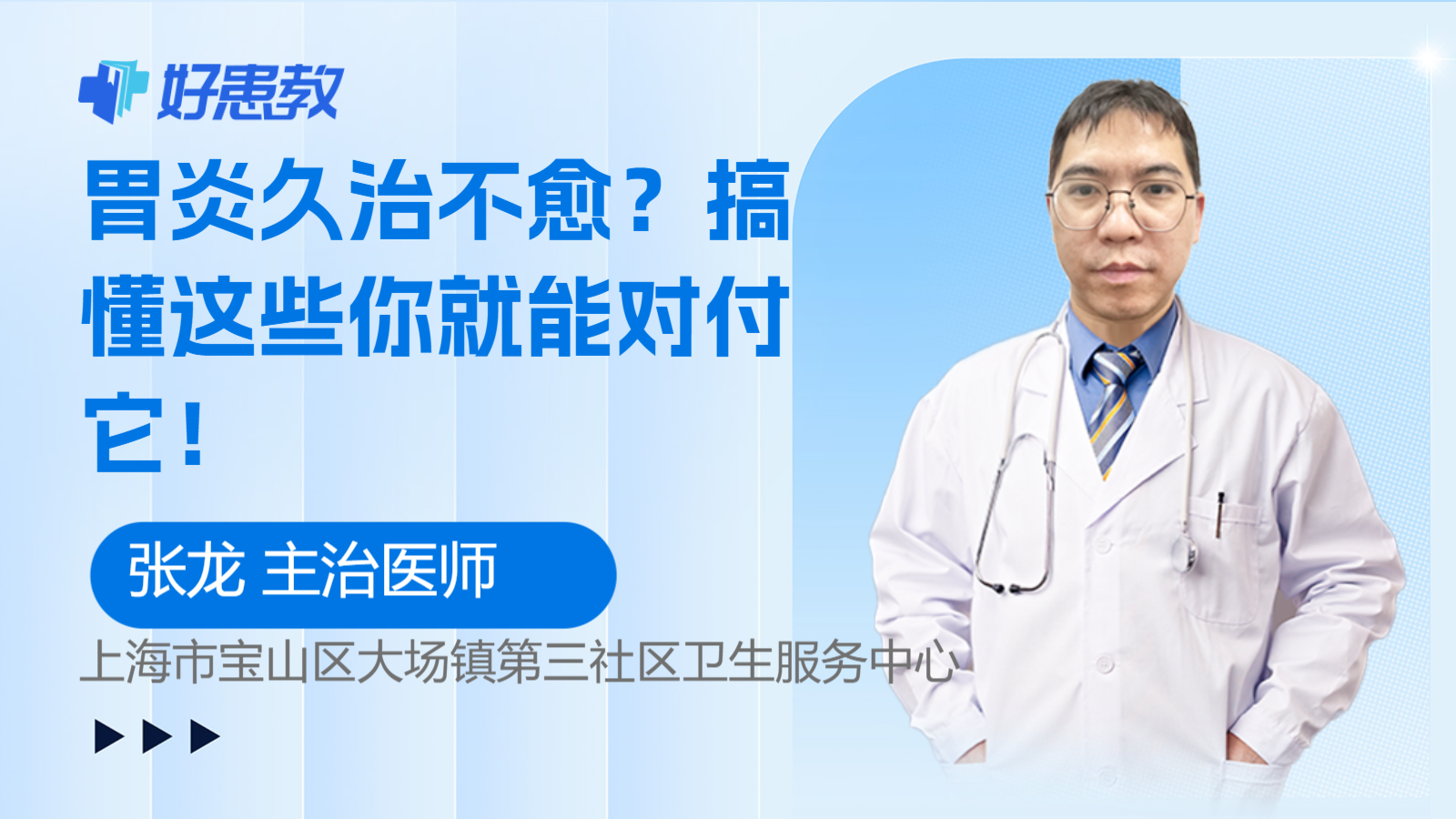 好患教

胃炎久治不愈？搞懂这些你就能对付它！

张龙 主治医师

上海市宝山区大场镇第三社区卫生服务中心